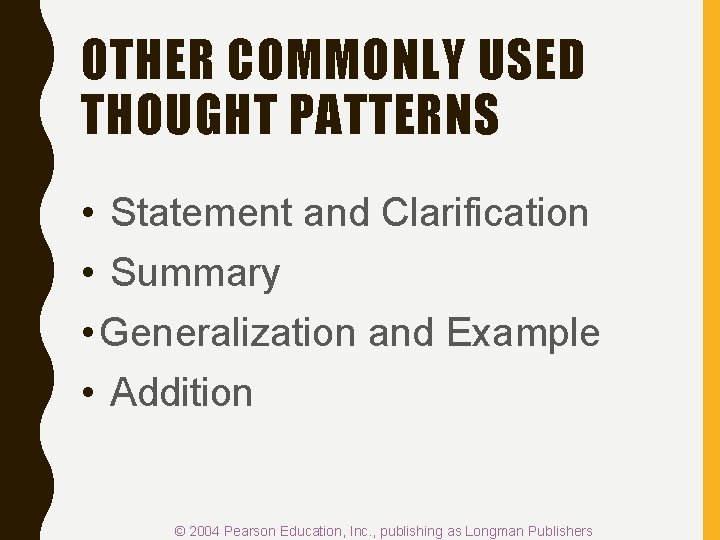 OTHER COMMONLY USED THOUGHT PATTERNS

• Statement and Clarification
• Summary
• Generalization and Example
• Addition

© 2004 Pearson Education, Inc., publishing as Longman Publishers